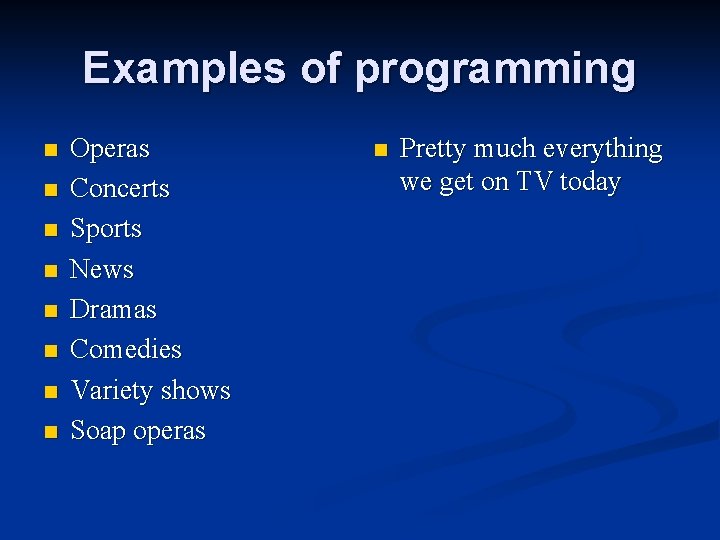 Examples of programming

- Operas
- Concerts
- Sports
- News
- Dramas
- Comedies
- Variety shows
- Soap operas

- Pretty much everything we get on TV today